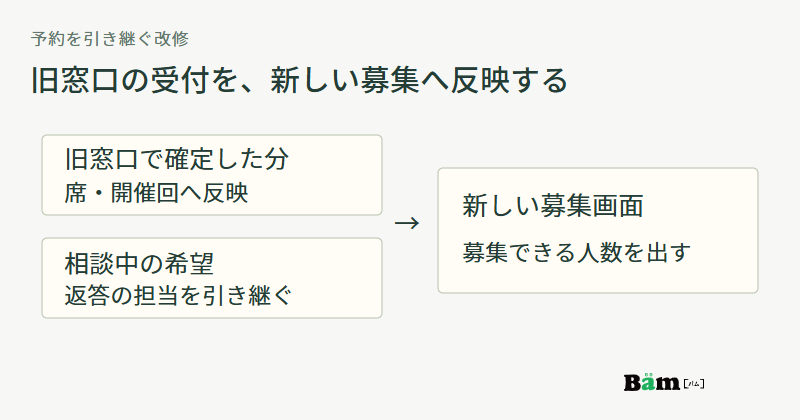 予約を引き継ぐ改修

旧窓口の受付を、新しい募集へ反映する

旧窓口で確定した分
席・開催回へ反映

相談中の希望
返答の担当を引き継ぐ

→

新しい募集画面
募集できる人数を出す

Bam [バム]